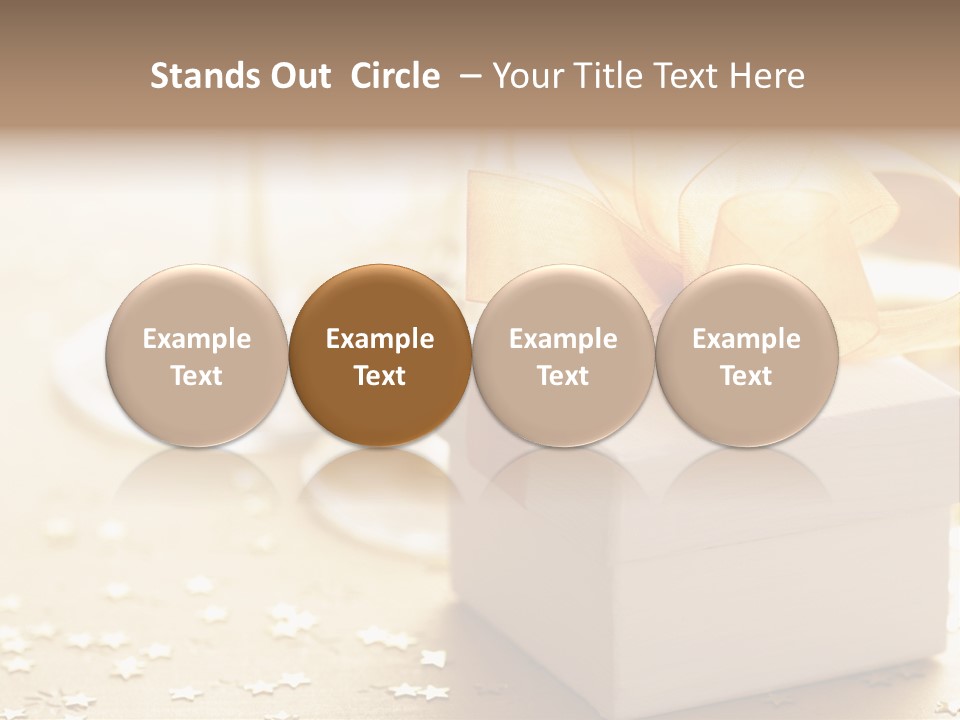 Stands Out Circle – Your Title Text Here

Example Text

Example Text

Example Text

Example Text